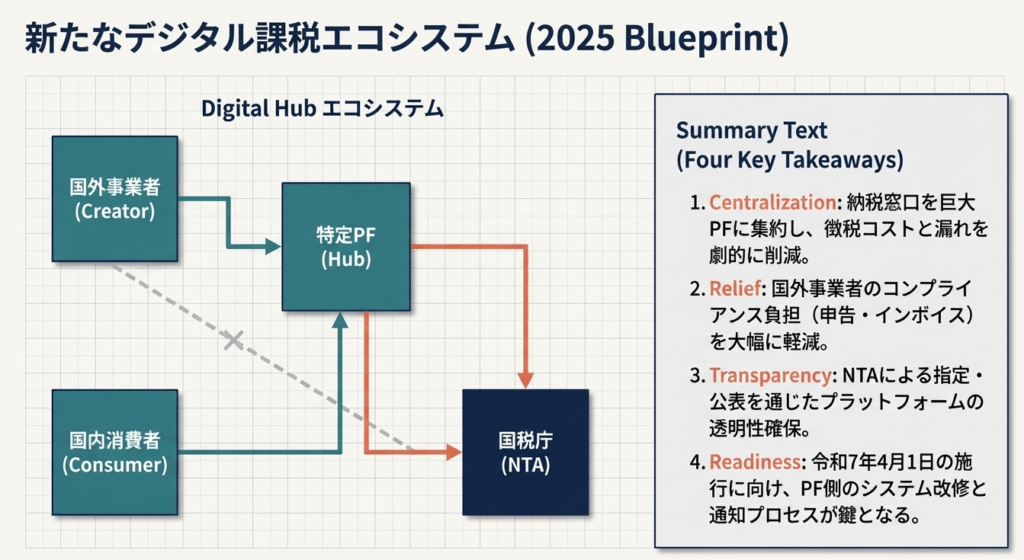 新たなデジタル課税エコシステム (2025 Blueprint)

Digital Hub エコシステム

国外事業者
(Creator)

特定PF
(Hub)

国内消費者
(Consumer)

国税庁
(NTA)

Summary Text
(Four Key Takeaways)

1. Centralization: 納税窓口を巨大PFに集約し、徴税コストと漏れを劇的に削減。

2. Relief: 国外事業者のコンプライアンス負担（申告・インボイス）を大幅に軽減。

3. Transparency: NTAによる指定・公表を通じたプラットフォームの透明性確保。

4. Readiness: 令和7年4月1日の施行に向け、PF側のシステム改修と通知プロセスが鍵となる。